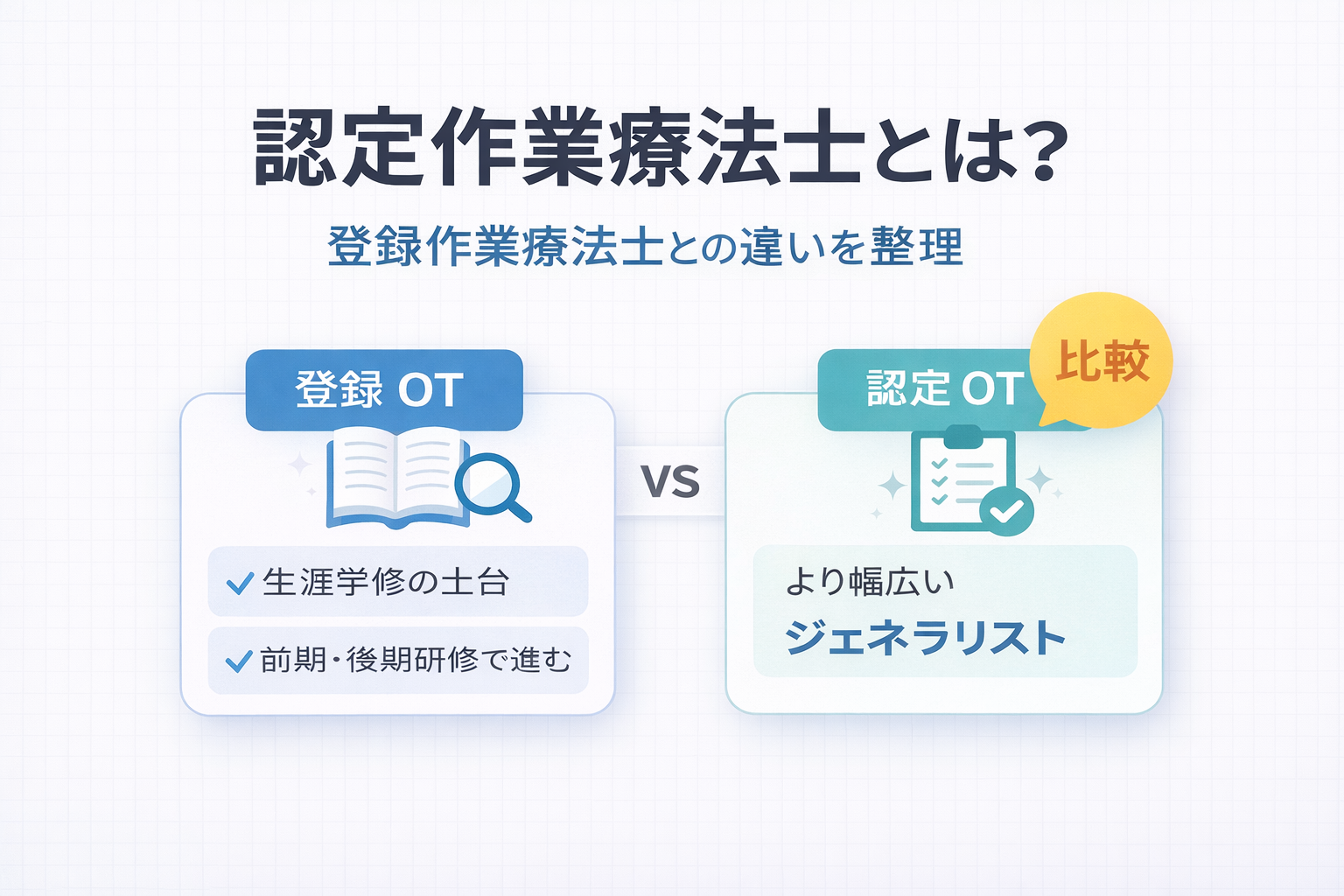 認定作業療法士とは?

登録作業療法士との違いを整理

登録 OT

✓ 生涯学修の土台

✓ 前期・後期研修で進む

VS

認定 OT

比較

より幅広い
ジェネラリスト